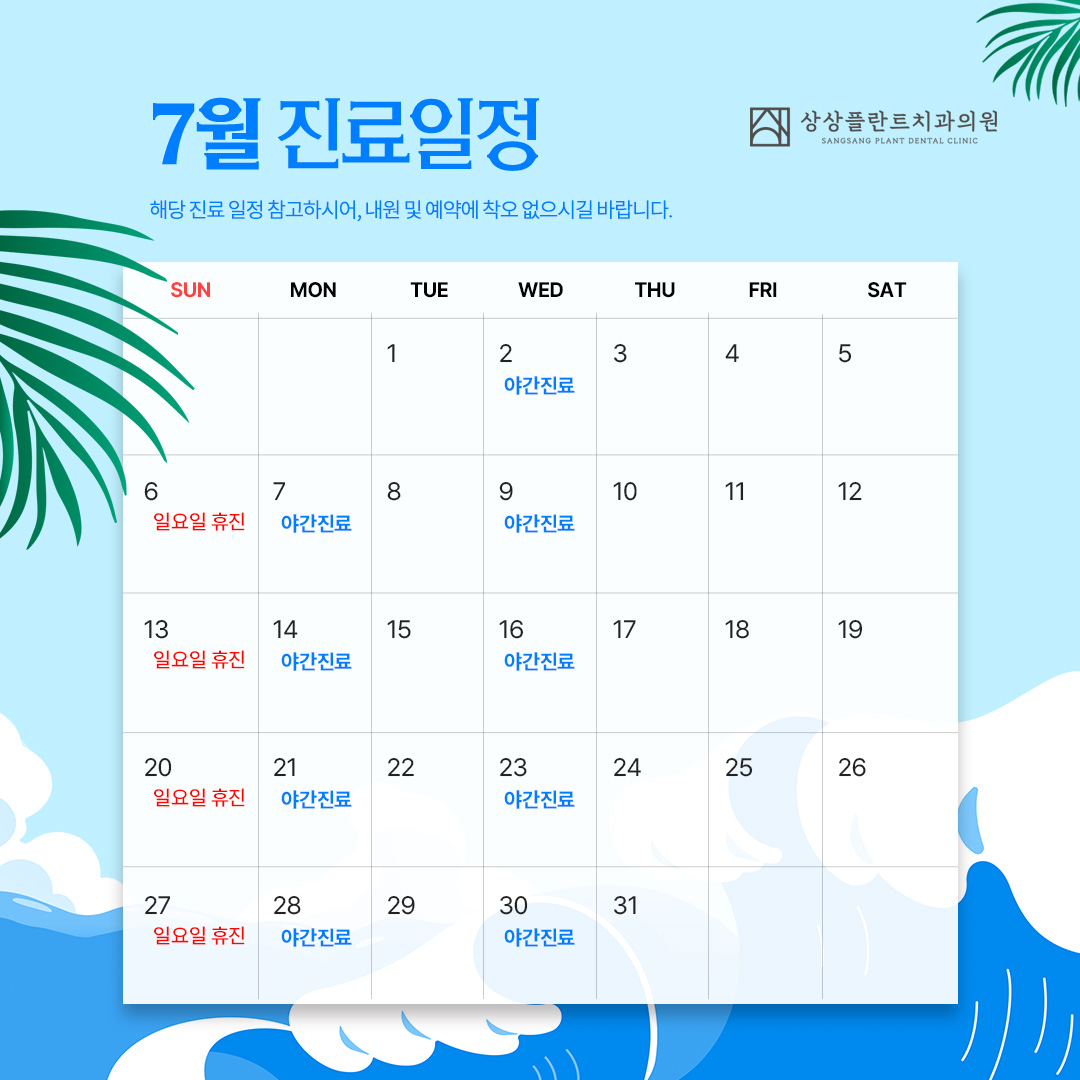 7월 진료일정

상상플란트치과의원
SANGSANG PLANT DENTAL CLINIC

해당 진료 일정 참고하시어, 내원 및 예약에 착오 없으시길 바랍니다.

| SUN | MON | TUE | WED | THU | FRI | SAT |
|---|---|---|---|---|---|---|
| | | 1 | 2 야간진료 | 3 | 4 | 5 |
| 6 일요일 휴진 | 7 야간진료 | 8 | 9 야간진료 | 10 | 11 | 12 |
| 13 일요일 휴진 | 14 야간진료 | 15 | 16 야간진료 | 17 | 18 | 19 |
| 20 일요일 휴진 | 21 야간진료 | 22 | 23 야간진료 | 24 | 25 | 26 |
| 27 일요일 휴진 | 28 야간진료 | 29 | 30 야간진료 | 31 | | |